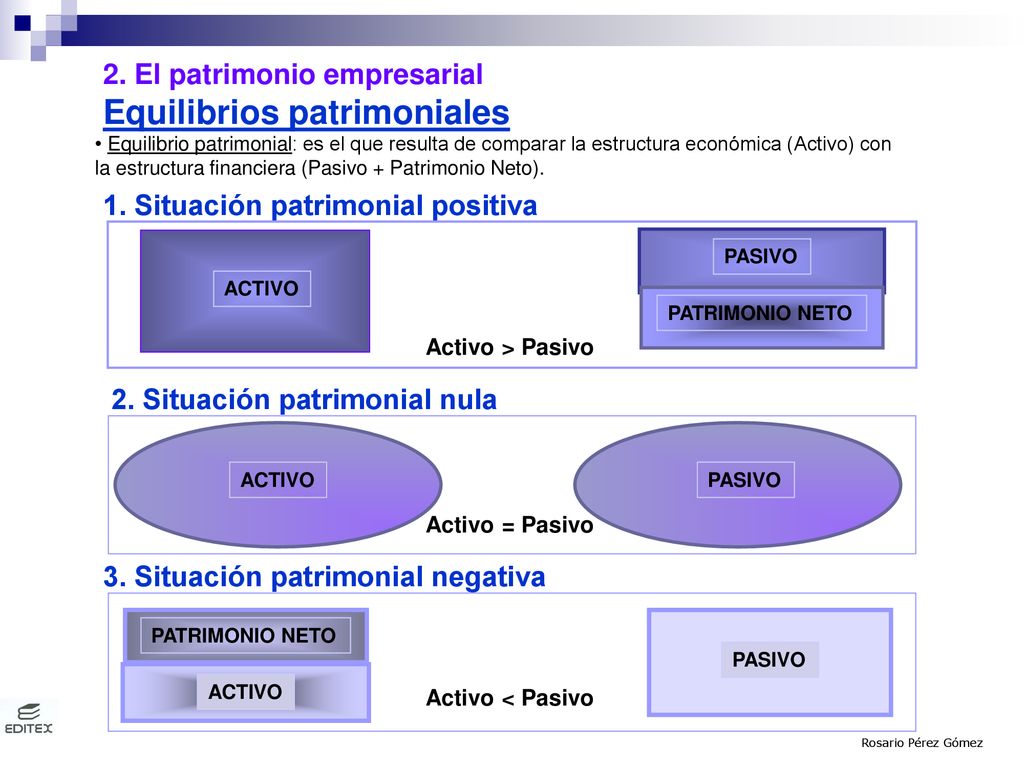 2. El patrimonio empresarial

Equilibrios patrimoniales

• Equilibrio patrimonial: es el que resulta de comparar la estructura económica (Activo) con la estructura financiera (Pasivo + Patrimonio Neto).

1. Situación patrimonial positiva

ACTIVO

PASIVO

PATRIMONIO NETO

Activo > Pasivo

2. Situación patrimonial nula

ACTIVO

PASIVO

Activo = Pasivo

3. Situación patrimonial negativa

PATRIMONIO NETO

ACTIVO

PASIVO

Activo < Pasivo

EDITEX

Rosario Pérez Gómez